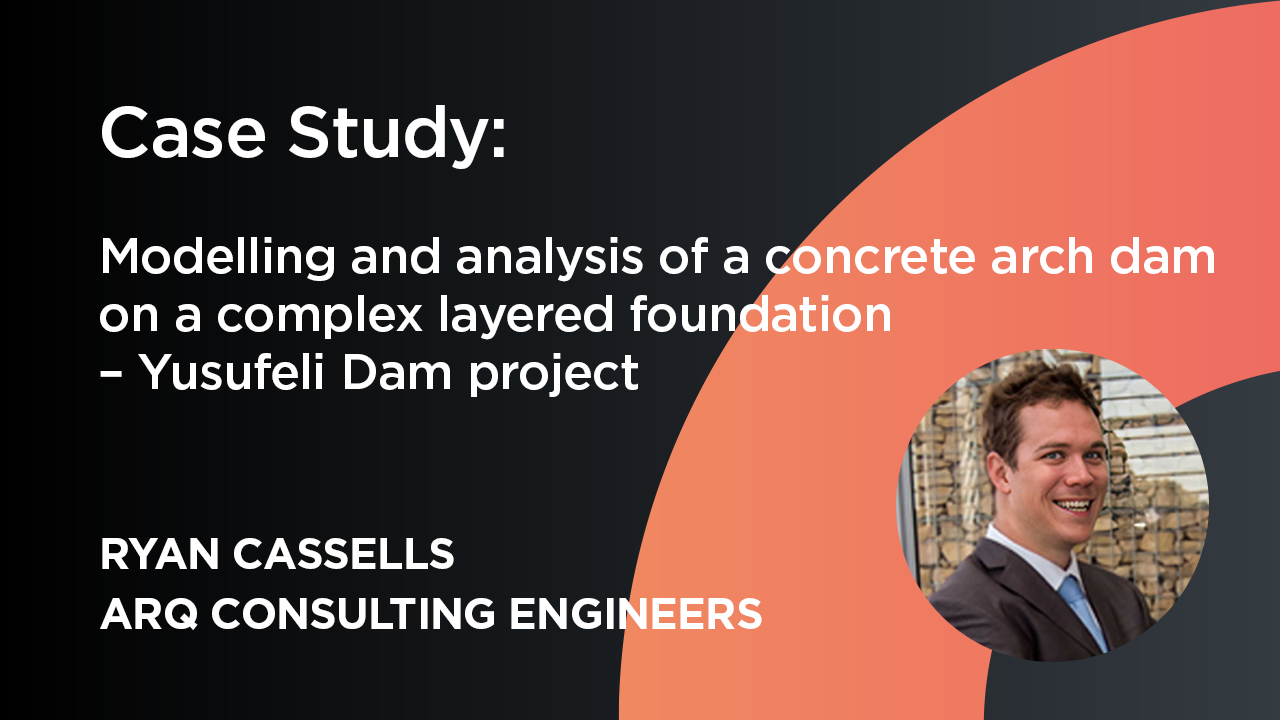 Case Study:

Modelling and analysis of a concrete arch dam on a complex layered foundation – Yusufeli Dam project

RYAN CASSELLS
ARQ CONSULTING ENGINEERS